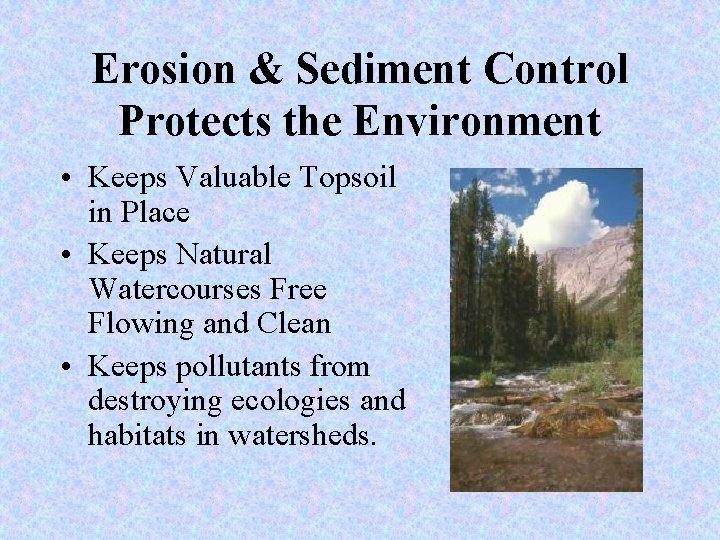 Erosion & Sediment Control Protects the Environment

• Keeps Valuable Topsoil in Place
• Keeps Natural Watercourses Free Flowing and Clean
• Keeps pollutants from destroying ecologies and habitats in watersheds.